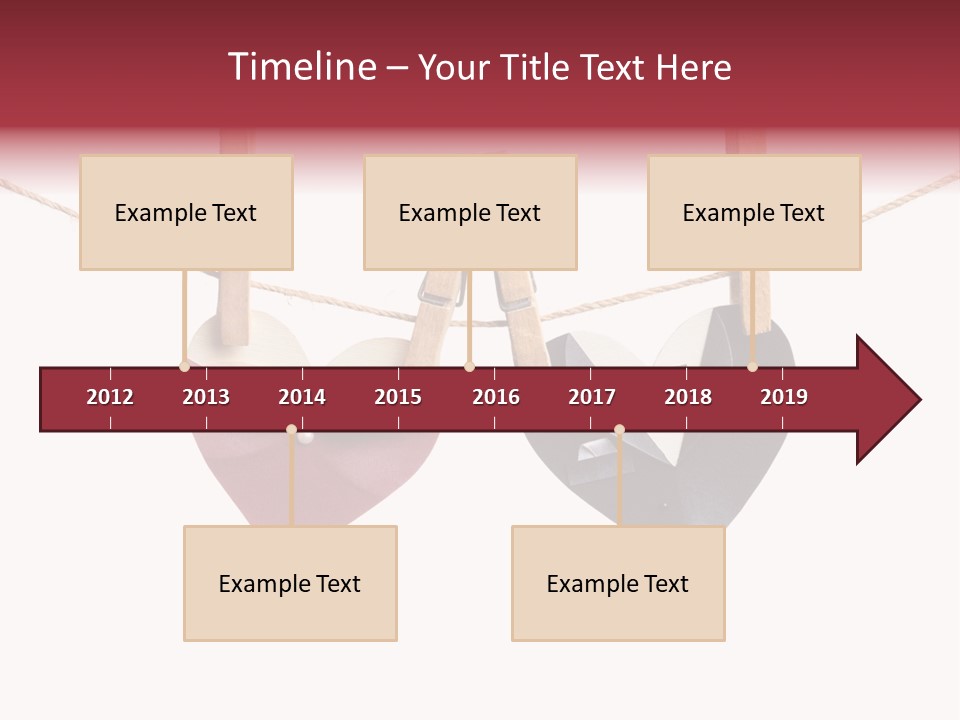 Timeline – Your Title Text Here

Example Text

Example Text

Example Text

2012 2013 2014 2015 2016 2017 2018 2019

Example Text

Example Text